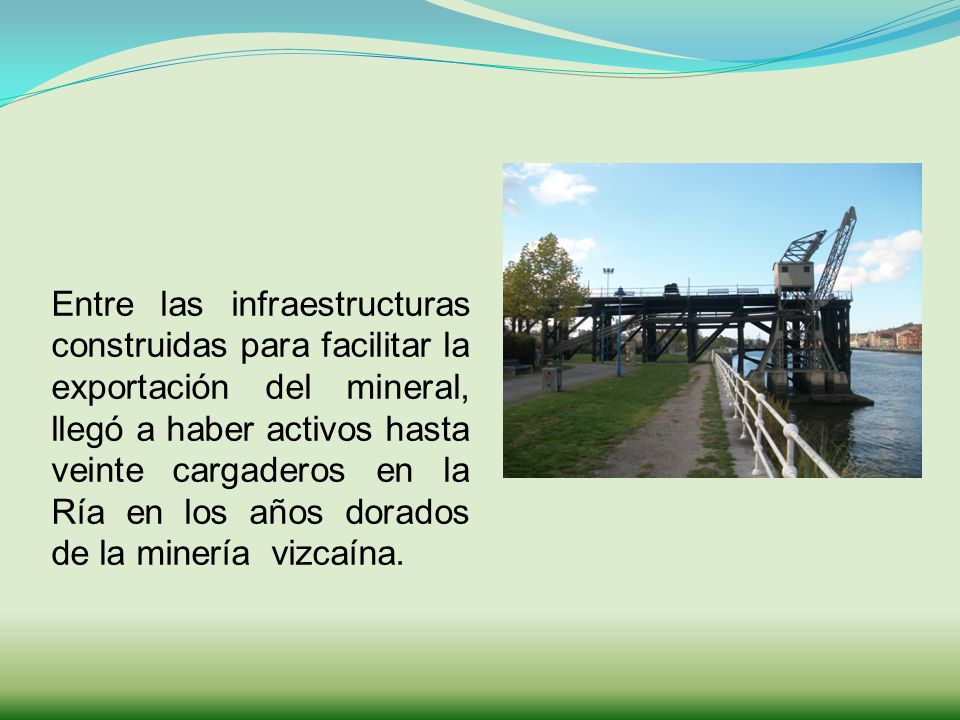 Entre las infraestructuras construidas para facilitar la exportación del mineral, llegó a haber activos hasta veinte cargaderos en la Ría en los años dorados de la minería  vizcaína.